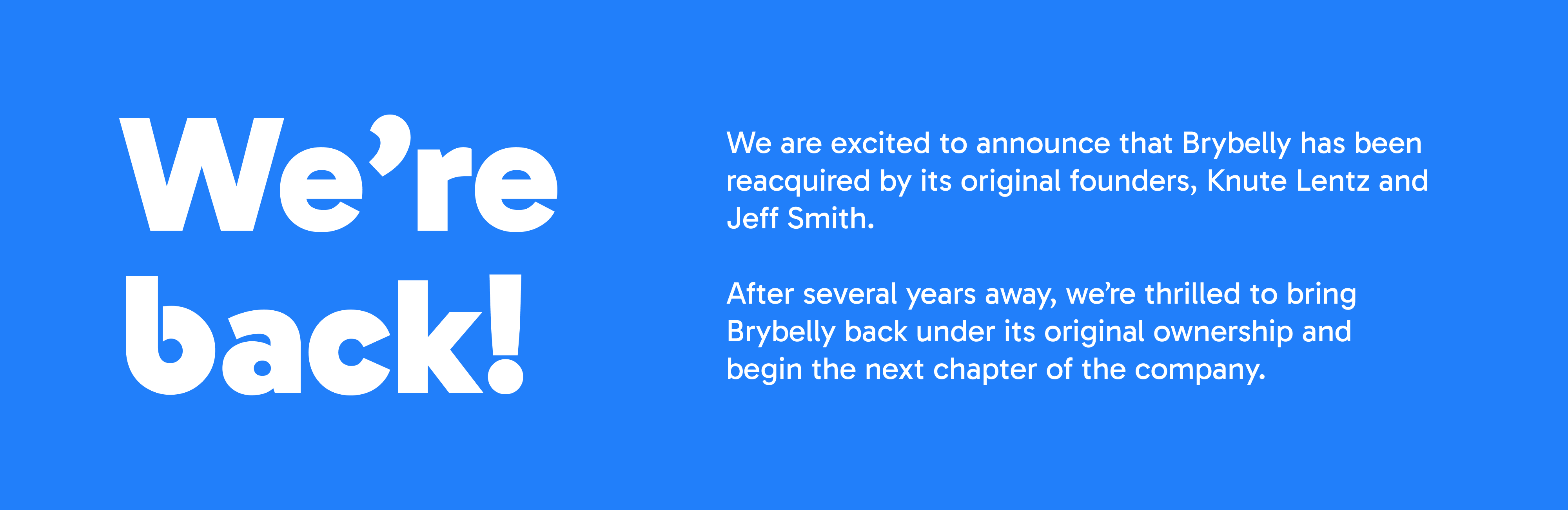 We’re back!

We are excited to announce that Brybelly has been reacquired by its original founders, Knute Lentz and Jeff Smith.

After several years away, we’re thrilled to bring Brybelly back under its original ownership and begin the next chapter of the company.